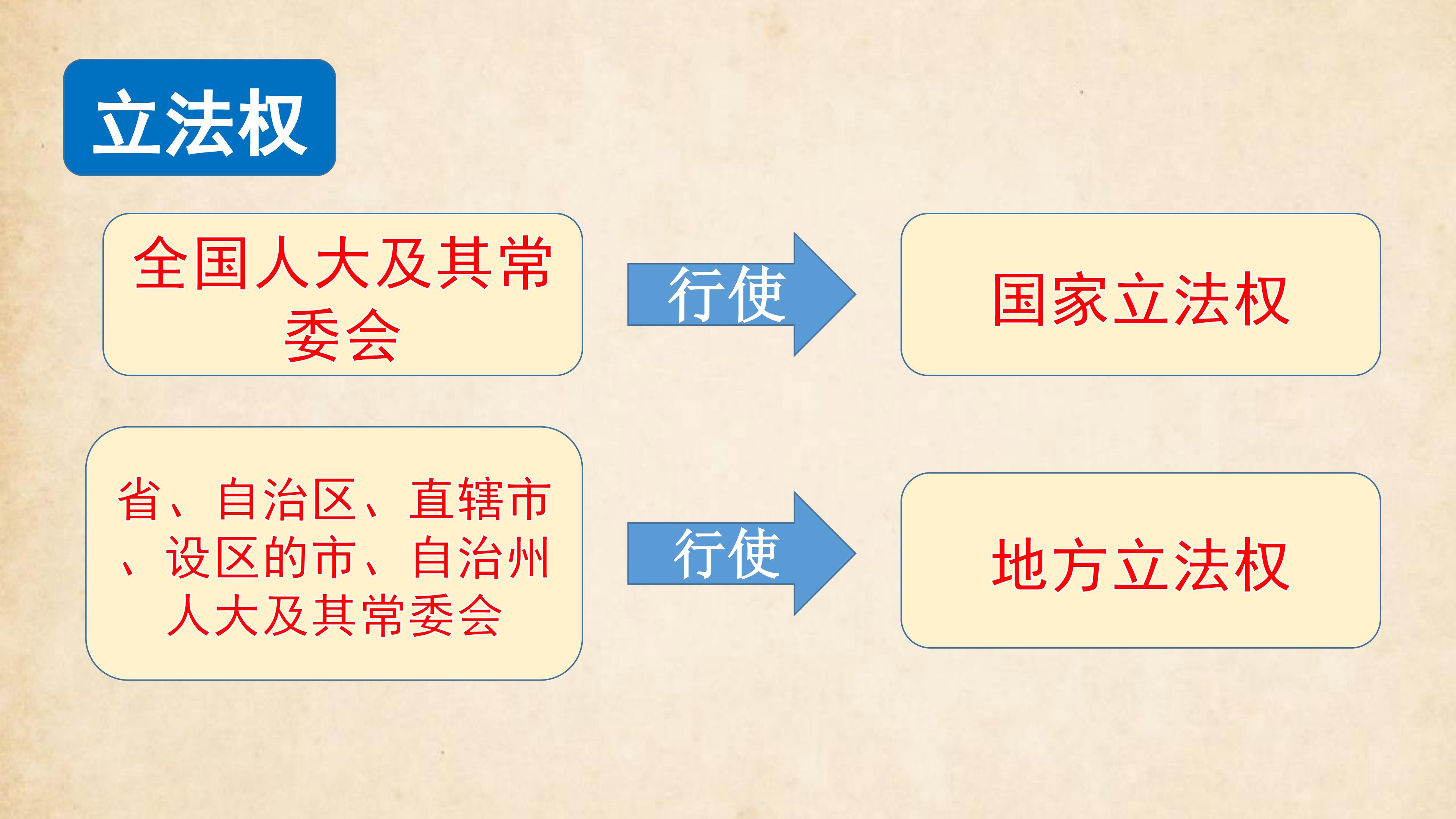 立法权

全国人大及其常委会

行使

国家立法权

省、自治区、直辖市、设区的市、自治州人大及其常委会

行使

地方立法权